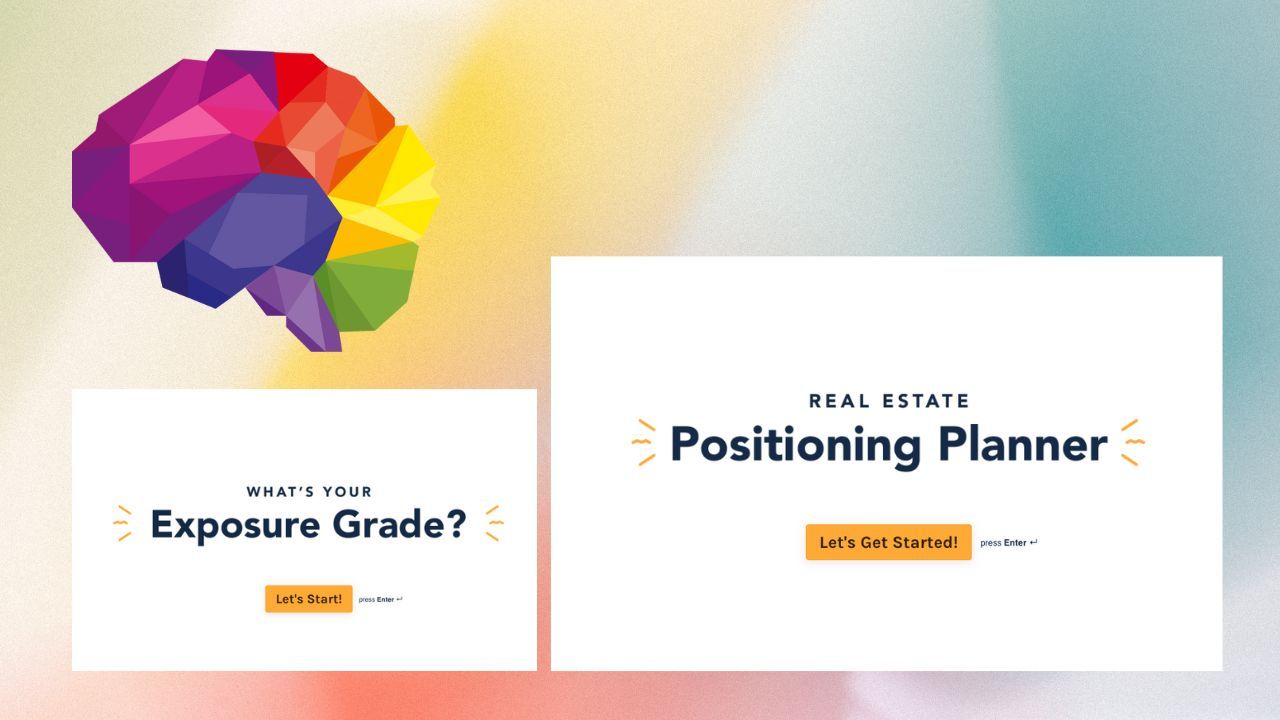 WHAT'S YOUR
Exposure Grade?

Let's Start! press Enter ↵

REAL ESTATE
Positioning Planner

Let's Get Started! press Enter ↵